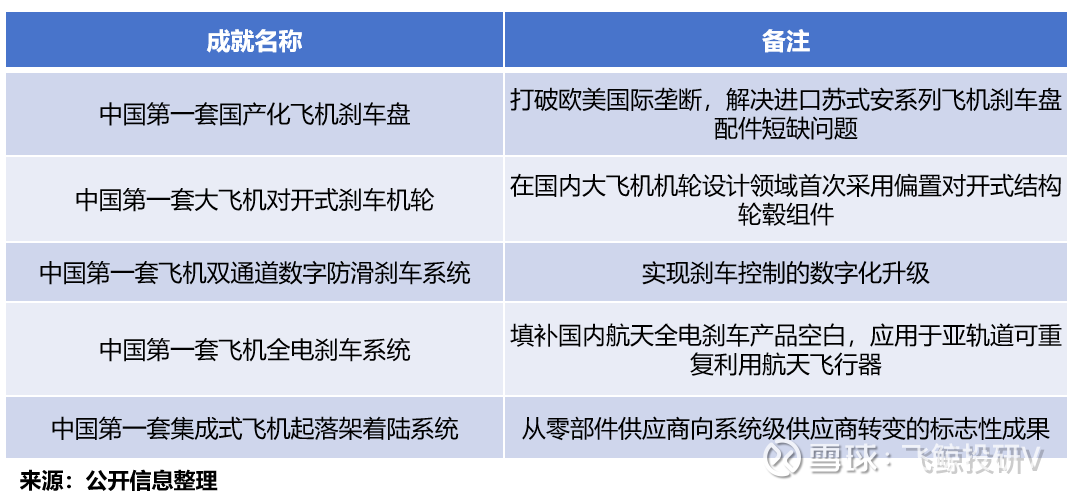 | 成就名称 | 备注 |
|---|---|
| 中国第一套国产化飞机刹车盘 | 打破欧美国际垄断，解决进口苏式安系列飞机刹车盘配件短缺问题 |
| 中国第一套大飞机对开式刹车机轮 | 在国内大飞机机轮设计领域首次采用偏置对开式结构轮毂组件 |
| 中国第一套飞机双通道数字防滑刹车系统 | 实现刹车控制的数字化升级 |
| 中国第一套飞机全电刹车系统 | 填补国内航天全电刹车产品空白，应用于亚轨道可重复利用航天飞行器 |
| 中国第一套集成式飞机起落架着陆系统 | 从零部件供应商向系统级供应商转变的标志性成果 |

来源：公开信息整理

雪球：飞鲸投研V